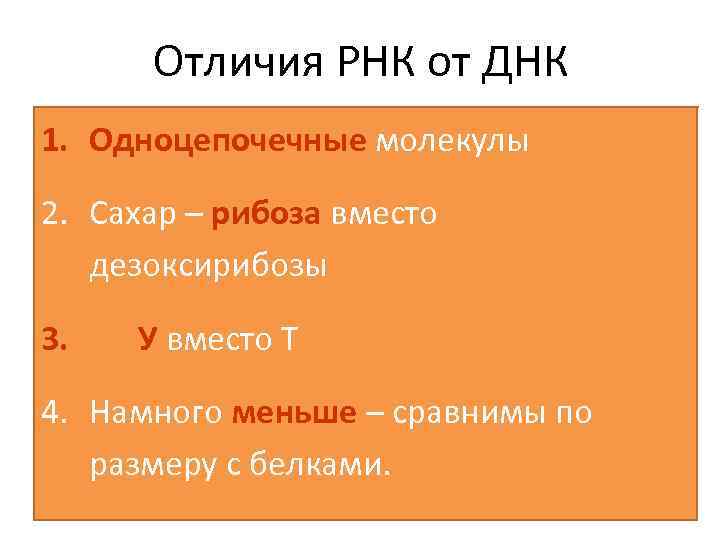 Отличия РНК от ДНК

1. Одноцепочечные молекулы

2. Сахар – рибоза вместо дезоксирибозы

3. У вместо Т

4. Намного меньше – сравнимы по размеру с белками.